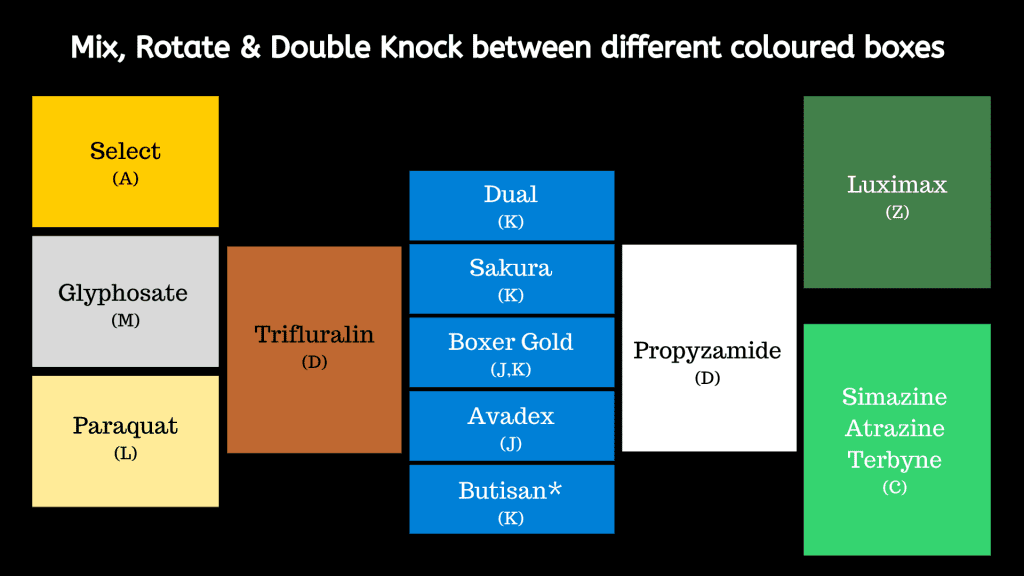 Mix, Rotate & Double Knock between different coloured boxes

Select
(A)

Glyphosate
(M)

Paraquat
(L)

Trifluralin
(D)

Dual
(K)

Sakura
(K)

Boxer Gold
(J,K)

Avadex
(J)

Butisan*
(K)

Propyzamide
(D)

Luximax
(Z)

Simazine
Atrazine
Terbyne
(C)